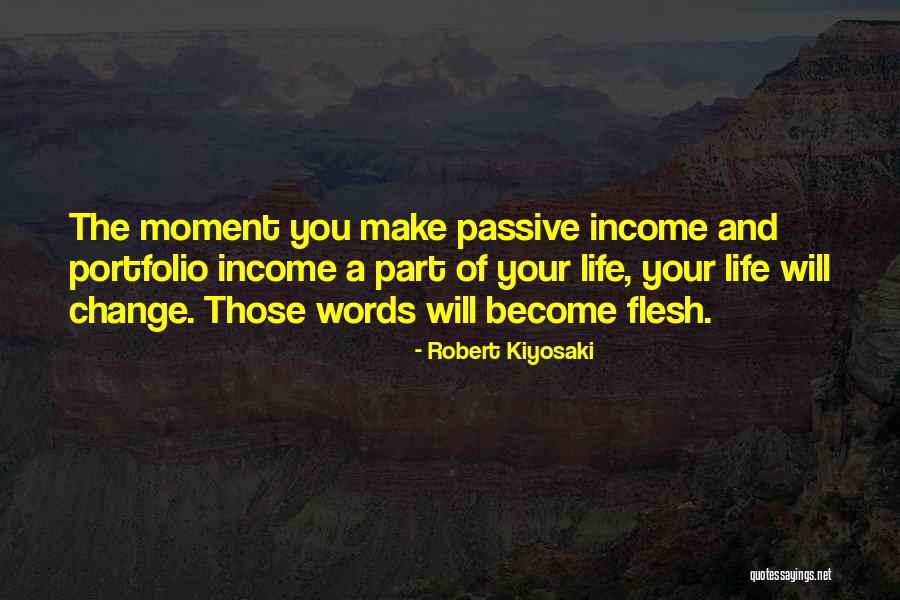 The moment you make passive income and portfolio income a part of your life, your life will change. Those words will become flesh.

- Robert Kiyosaki

quotessayings.net